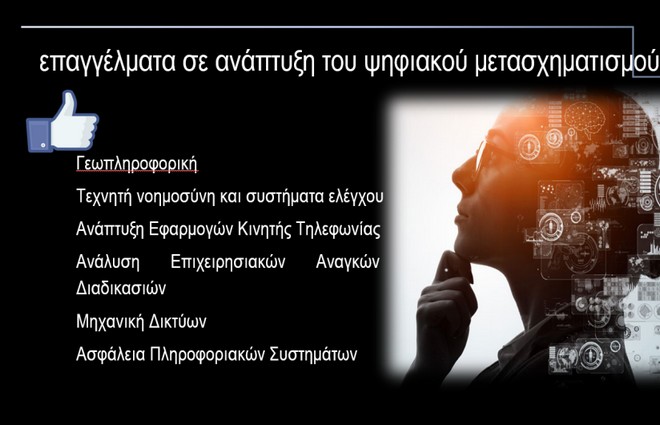 επαγγέλματα σε ανάπτυξη του ψηφιακού μετασχηματισμού

Γεωπληροφορική

Τεχνητή νοημοσύνη και συστήματα ελέγχου

Ανάπτυξη Εφαρμογών Κινητής Τηλεφωνίας

Ανάλυση Επιχειρησιακών Αναγκών Διαδικασιών

Μηχανική Δικτύων

Ασφάλεια Πληροφοριακών Συστημάτων